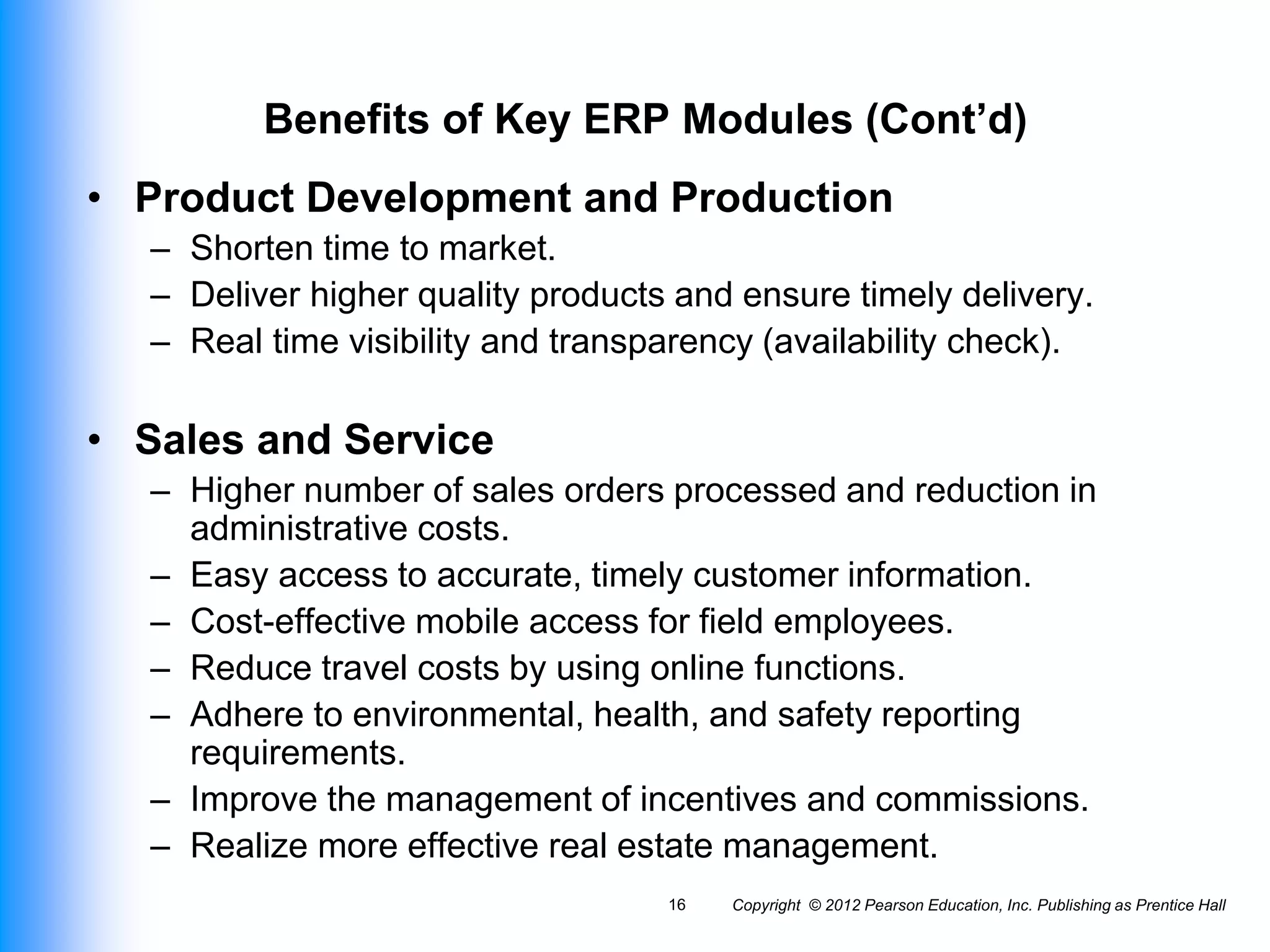 Benefits of Key ERP Modules (Cont’d)

• Product Development and Production
– Shorten time to market.
– Deliver higher quality products and ensure timely delivery.
– Real time visibility and transparency (availability check).

• Sales and Service
– Higher number of sales orders processed and reduction in administrative costs.
– Easy access to accurate, timely customer information.
– Cost-effective mobile access for field employees.
– Reduce travel costs by using online functions.
– Adhere to environmental, health, and safety reporting requirements.
– Improve the management of incentives and commissions.
– Realize more effective real estate management.

16 Copyright © 2012 Pearson Education, Inc. Publishing as Prentice Hall